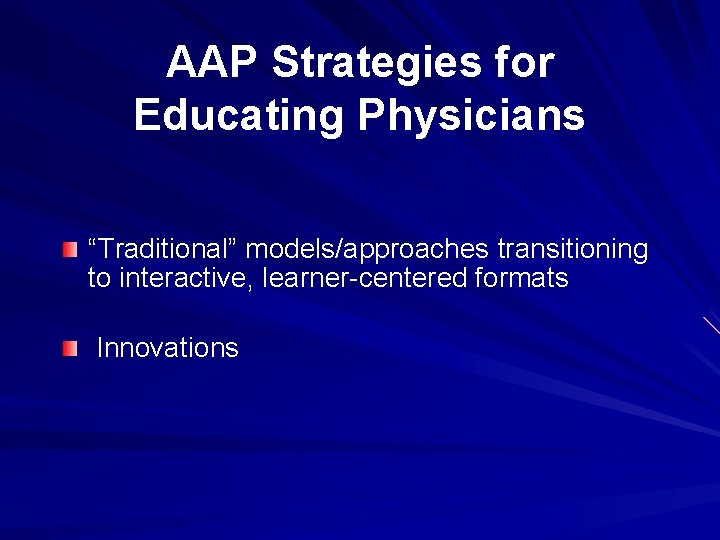 AAP Strategies for Educating Physicians

“Traditional” models/approaches transitioning to interactive, learner-centered formats

Innovations